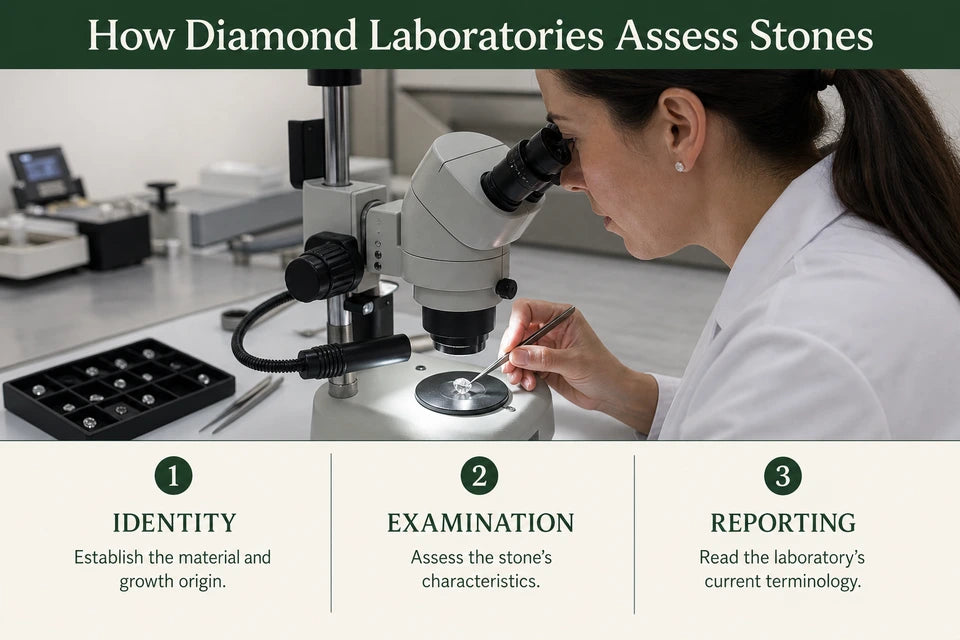 How Diamond Laboratories Assess Stones

1
IDENTITY
Establish the material and growth origin.

2
EXAMINATION
Assess the stone's characteristics.

3
REPORTING
Read the laboratory's current terminology.